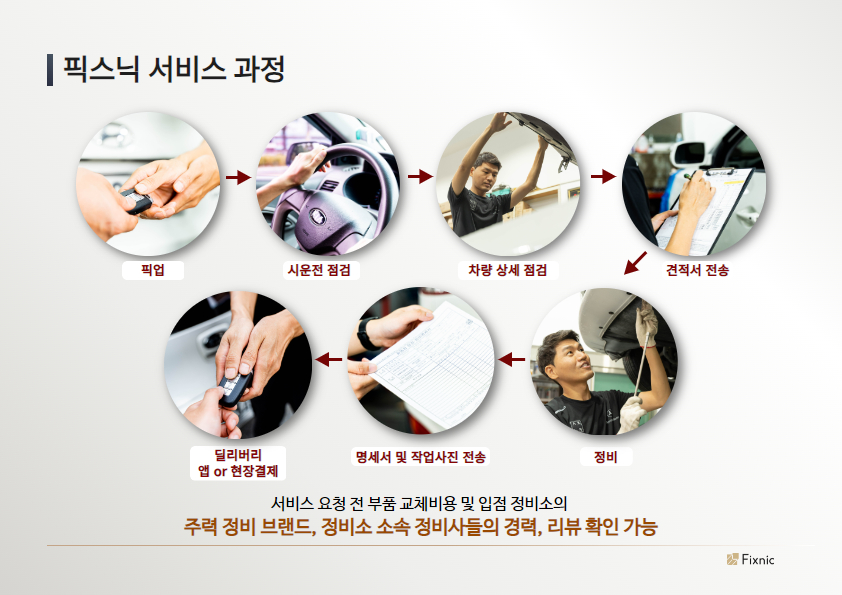 픽스닉 서비스 과정

픽업

시운전 점검

차량 상세 점검

견적서 전송

정비

명세서 및 작업사진 전송

딜리버리
앱 or 현장결제

서비스 요청 전 부품 교체비용 및 입점 정비소의
주력 정비 브랜드, 정비소 소속 정비사들의 경력, 리뷰 확인 가능

Fixnic